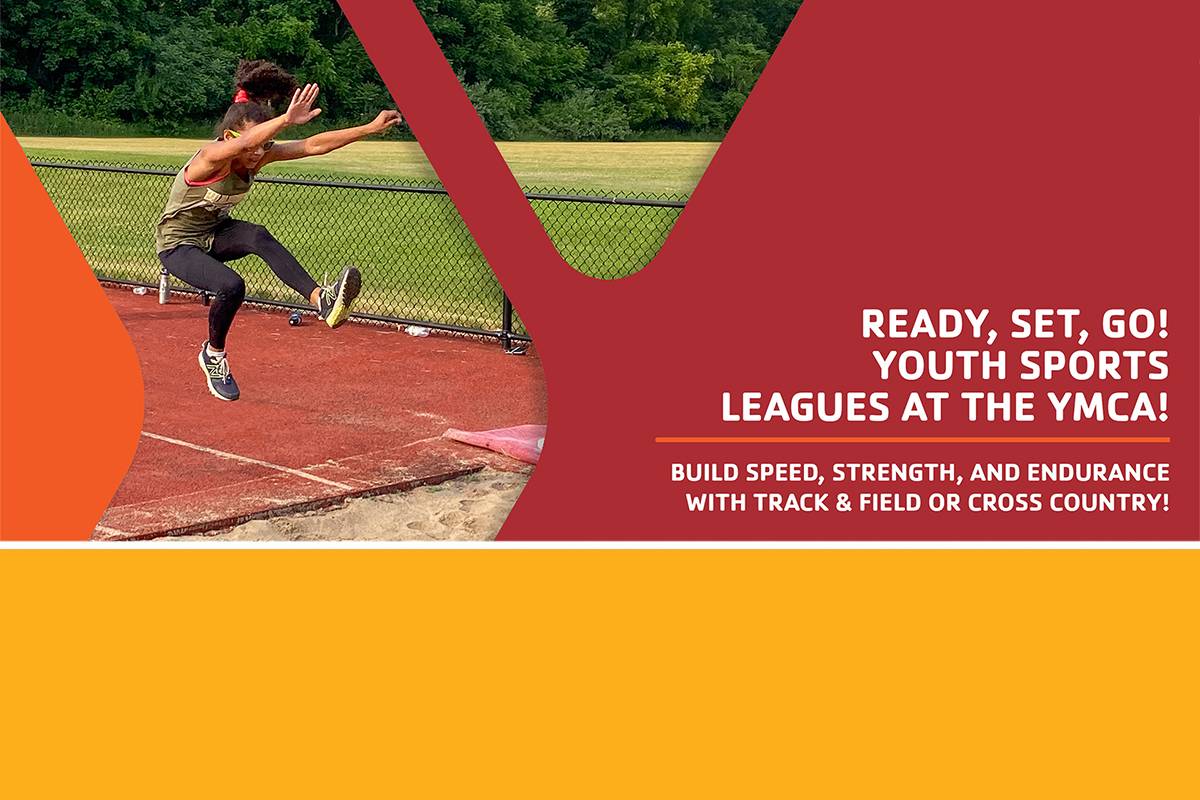 READY, SET, GO!
YOUTH SPORTS
LEAGUES AT THE YMCA!

BUILD SPEED, STRENGTH, AND ENDURANCE
WITH TRACK & FIELD OR CROSS COUNTRY!